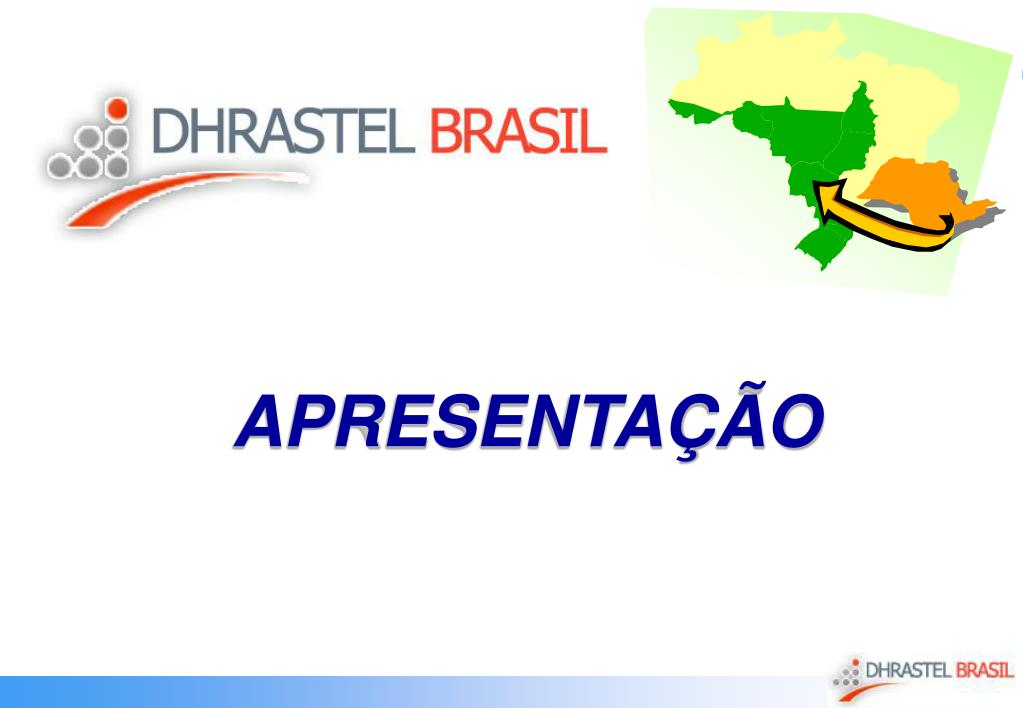 DHRASTEL BRASIL

APRESENTAÇÃO

DHRASTEL BRASIL